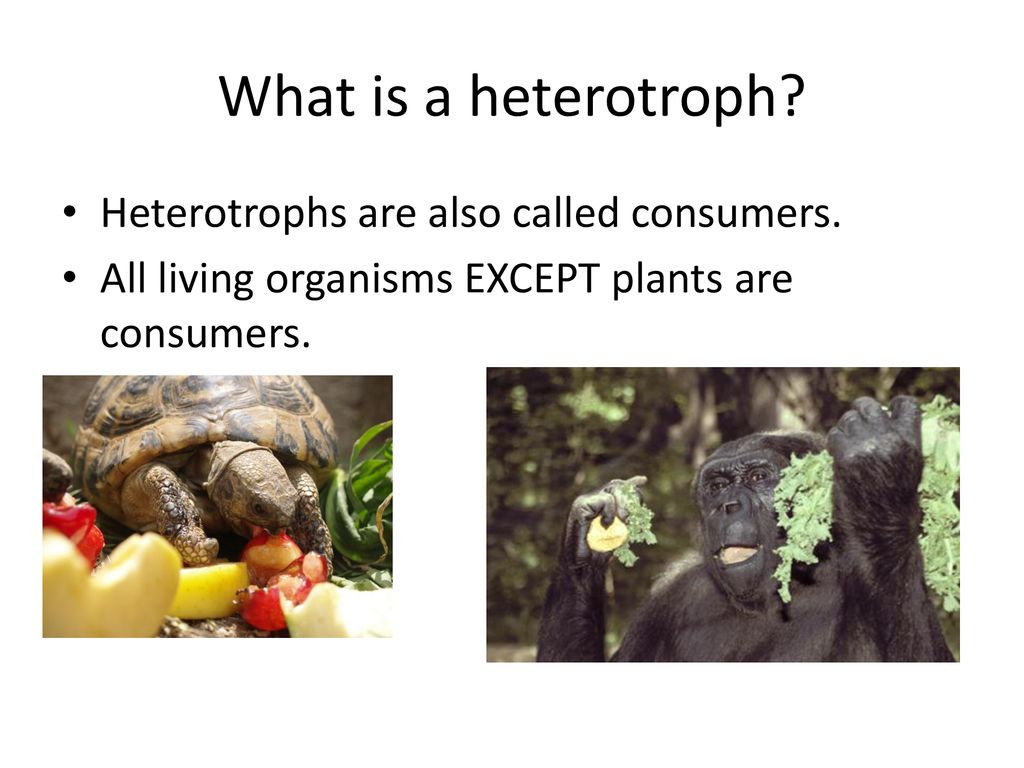 What is a heterotroph?

• Heterotrophs are also called consumers.
• All living organisms EXCEPT plants are consumers.